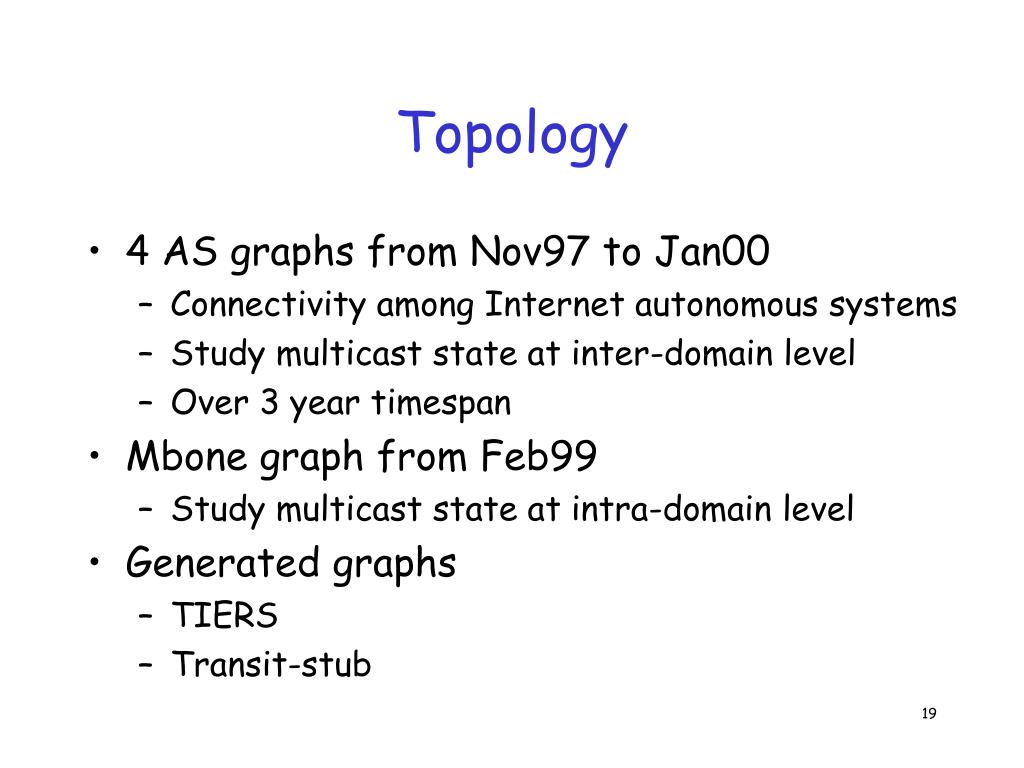 Topology

• 4 AS graphs from Nov97 to Jan00
– Connectivity among Internet autonomous systems
– Study multicast state at inter-domain level
– Over 3 year timespan
• Mbone graph from Feb99
– Study multicast state at intra-domain level
• Generated graphs
– TIERS
– Transit-stub

19